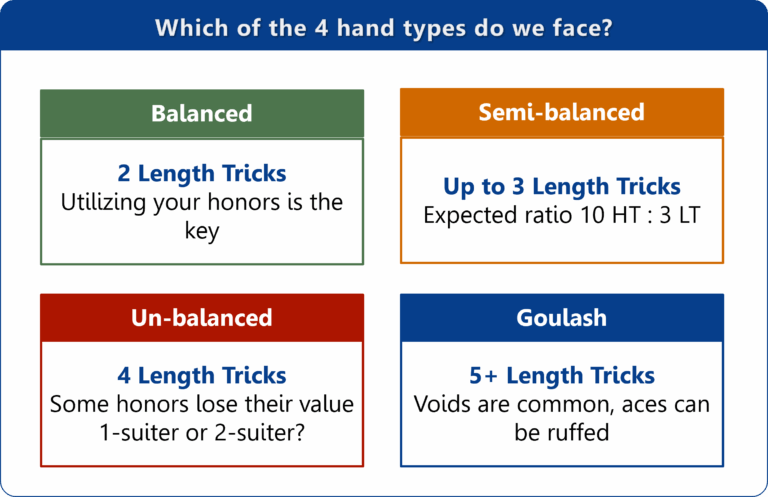 Which of the 4 hand types do we face?

Balanced

2 Length Tricks
Utilizing your honors is the key

Semi-balanced

Up to 3 Length Tricks
Expected ratio 10 HT : 3 LT

Un-balanced

4 Length Tricks
Some honors lose their value
1-suiter or 2-suiter?

Goulash

5+ Length Tricks
Voids are common, aces can be ruffed